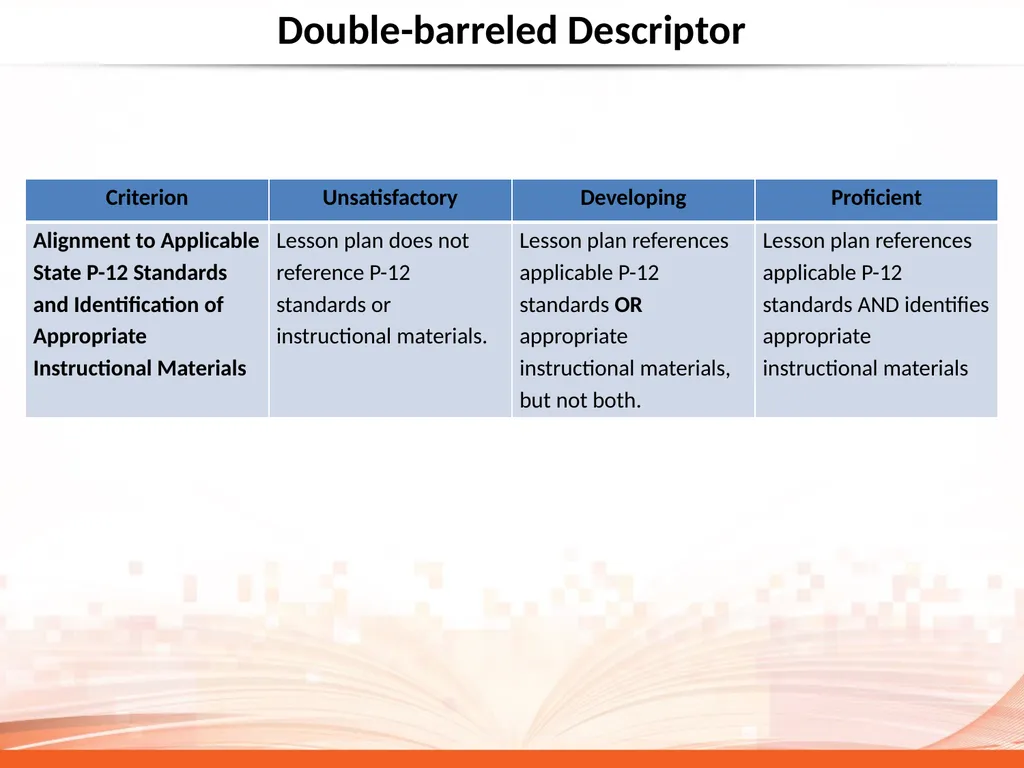 Double-barreled Descriptor

| Criterion | Unsatisfactory | Developing | Proficient |
|---|---|---|---|
| Alignment to Applicable State P-12 Standards and Identification of Appropriate Instructional Materials | Lesson plan does not reference P-12 standards or instructional materials. | Lesson plan references applicable P-12 standards OR appropriate instructional materials, but not both. | Lesson plan references applicable P-12 standards AND identifies appropriate instructional materials |